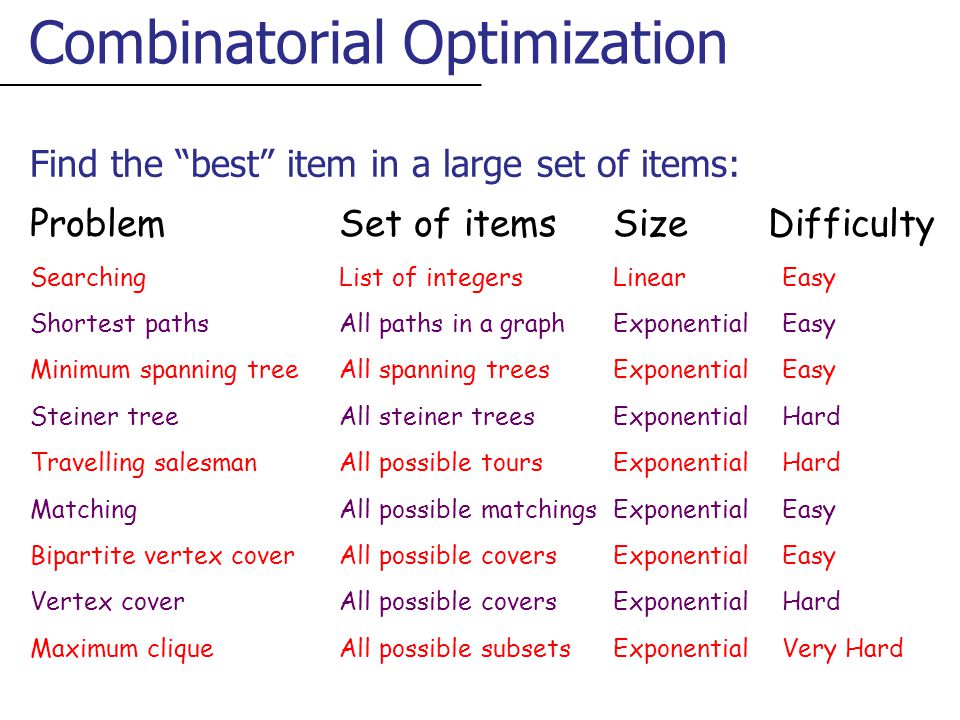 Combinatorial Optimization

Find the “best” item in a large set of items:

| Problem | Set of items | Size | Difficulty |
|---|---|---|---|
| Searching | List of integers | Linear | Easy |
| Shortest paths | All paths in a graph | Exponential | Easy |
| Minimum spanning tree | All spanning trees | Exponential | Easy |
| Steiner tree | All steiner trees | Exponential | Hard |
| Travelling salesman | All possible tours | Exponential | Hard |
| Matching | All possible matchings | Exponential | Easy |
| Bipartite vertex cover | All possible covers | Exponential | Easy |
| Vertex cover | All possible covers | Exponential | Hard |
| Maximum clique | All possible subsets | Exponential | Very Hard |